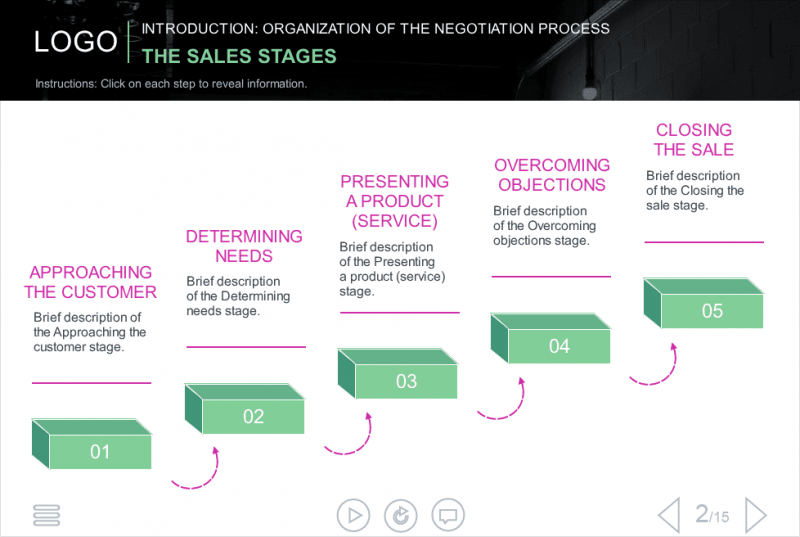 LOGO

INTRODUCTION: ORGANIZATION OF THE NEGOTIATION PROCESS

THE SALES STAGES

Instructions: Click on each step to reveal information.

APPROACHING THE CUSTOMER

Brief description of the Approaching the customer stage.

01

DETERMINING NEEDS

Brief description of the Determining needs stage.

02

PRESENTING A PRODUCT (SERVICE)

Brief description of the Presenting a product (service) stage.

03

OVERCOMING OBJECTIONS

Brief description of the Overcoming objections stage.

04

CLOSING THE SALE

Brief description of the Closing the sale stage.

05

2/15